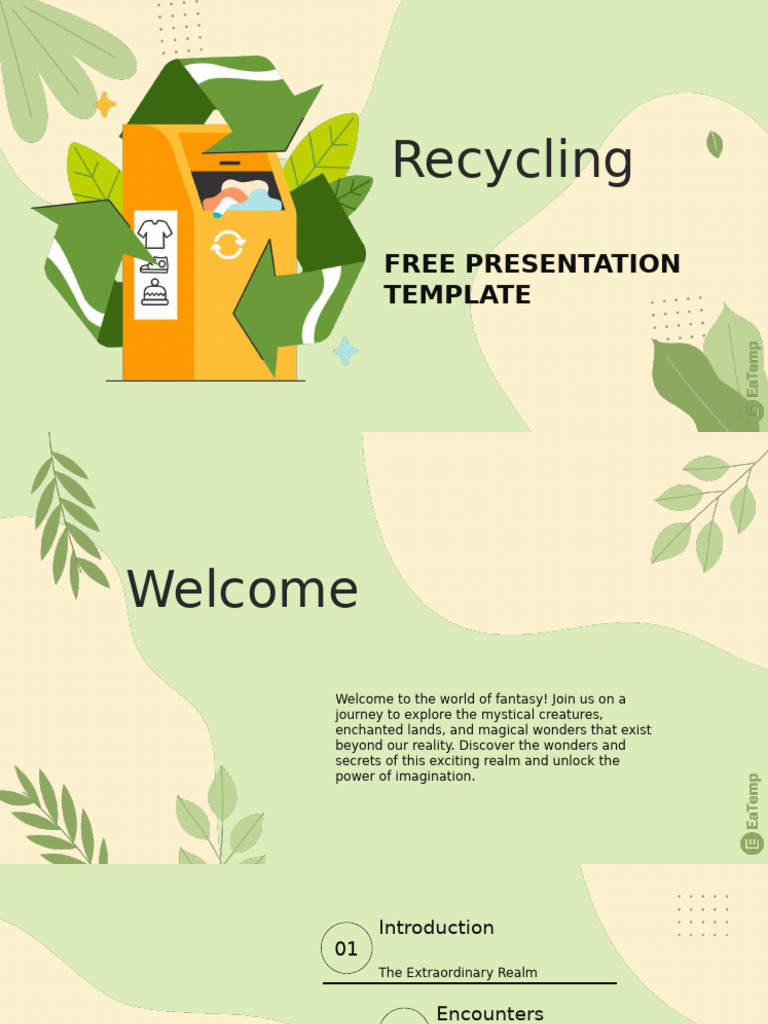 Recycling

FREE PRESENTATION TEMPLATE

EaTemp

Welcome

Welcome to the world of fantasy! Join us on a journey to explore the mystical creatures, enchanted lands, and magical wonders that exist beyond our reality. Discover the wonders and secrets of this exciting realm and unlock the power of imagination.

EaTemp

01 Introduction

The Extraordinary Realm

Encounters